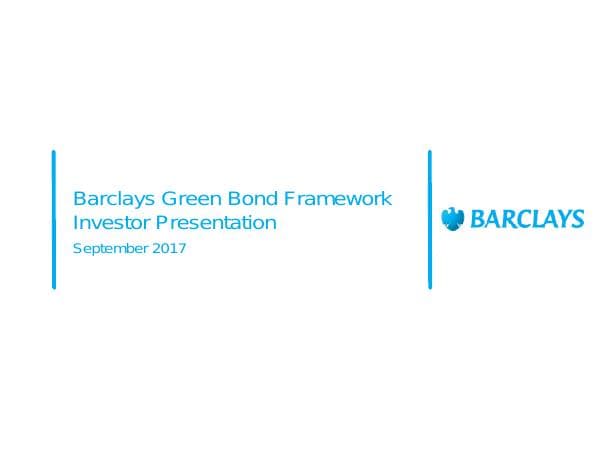 Barclays Green Bond Framework
Investor Presentation
September 2017

BARCLAYS